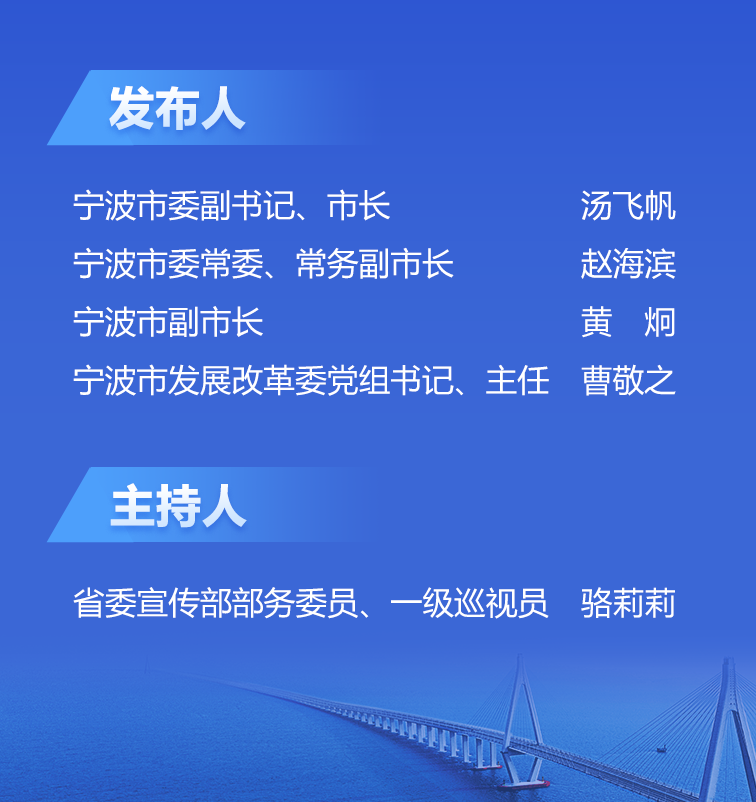 发布人

宁波市委副书记、市长 汤飞帆

宁波市委常委、常务副市长 赵海滨

宁波市副市长 黄 炯

宁波市发展改革委党组书记、主任 曹敬之

主持人

省委宣传部部务委员、一级巡视员 骆莉莉